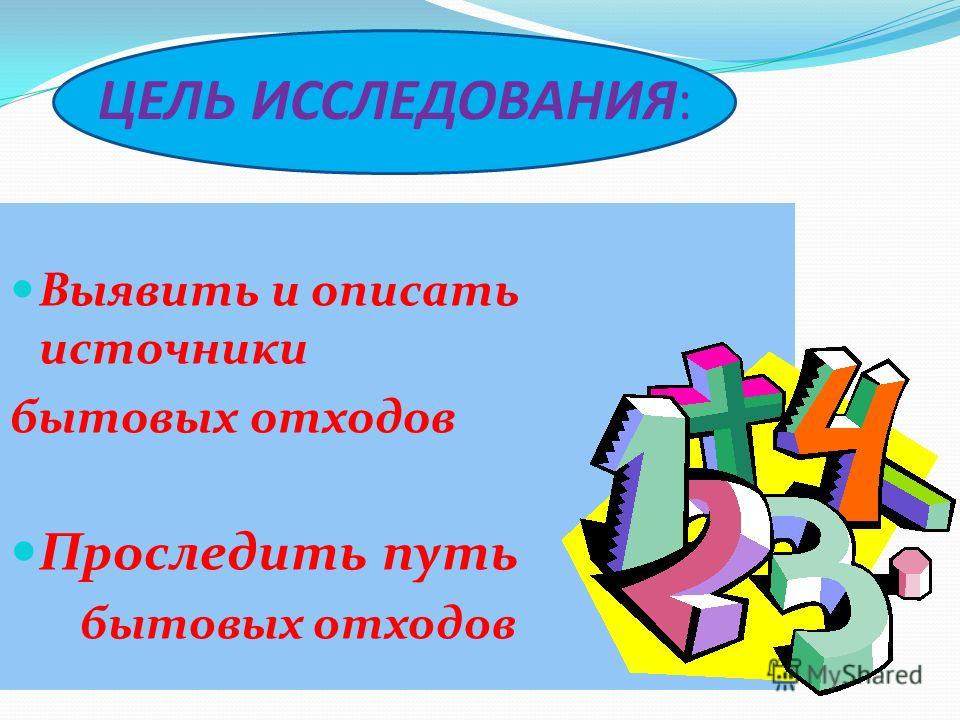 ЦЕЛЬ ИССЛЕДОВАНИЯ:

Выявить и описать источники бытовых отходов

Проследить путь бытовых отходов

MyShared